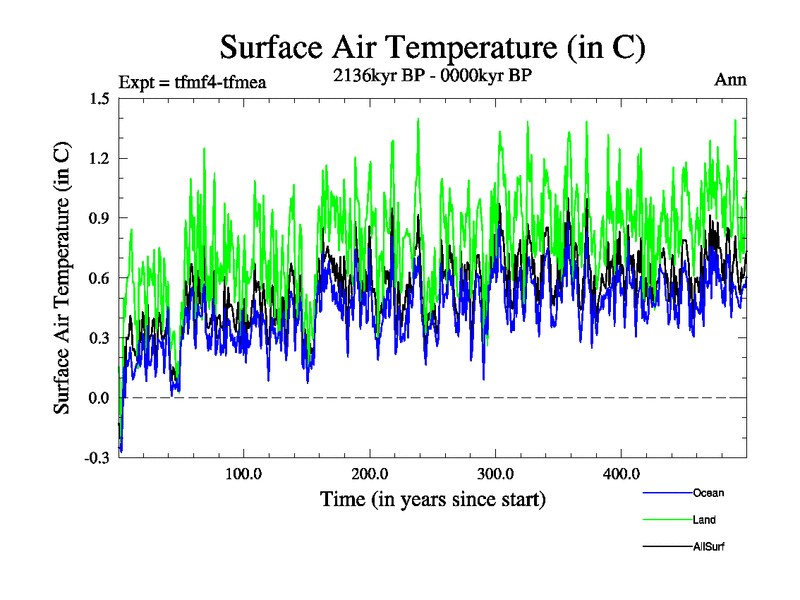 Surface Air Temperature (in C)

Expt = tfmf4-tfmea

2136kyr BP - 0000kyr BP

Ann

Surface Air Temperature (in C)

1.5
1.2
0.9
0.6
0.3
0.0
-0.3

100.0
200.0
300.0
400.0

Time (in years since start)

Ocean
Land
AllSurf